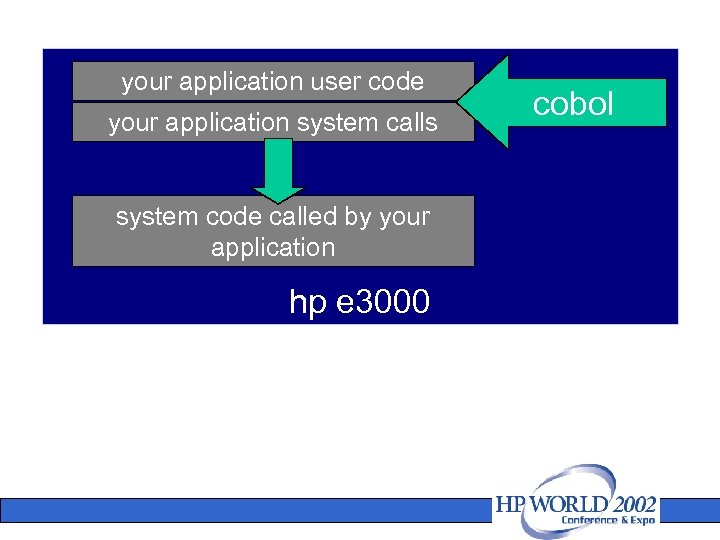 your application user code

your application system calls

cobol

system code called by your application

hp e3000

HP WORLD 2002
Conference & Expo